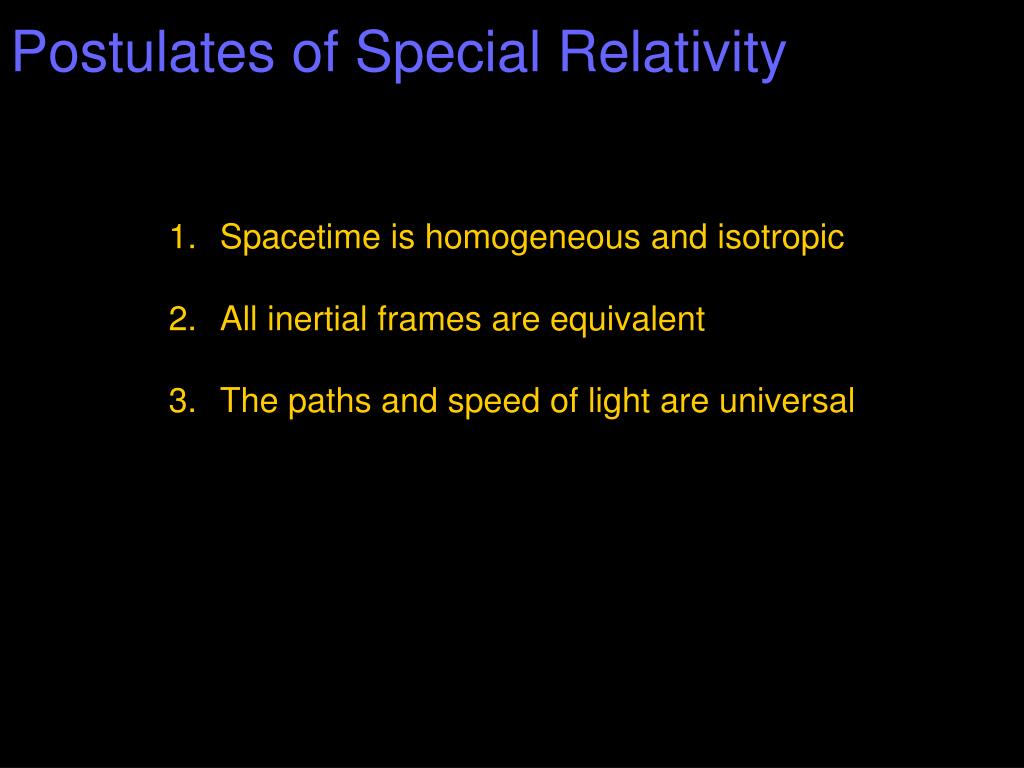 Postulates of Special Relativity

1. Spacetime is homogeneous and isotropic

2. All inertial frames are equivalent

3. The paths and speed of light are universal